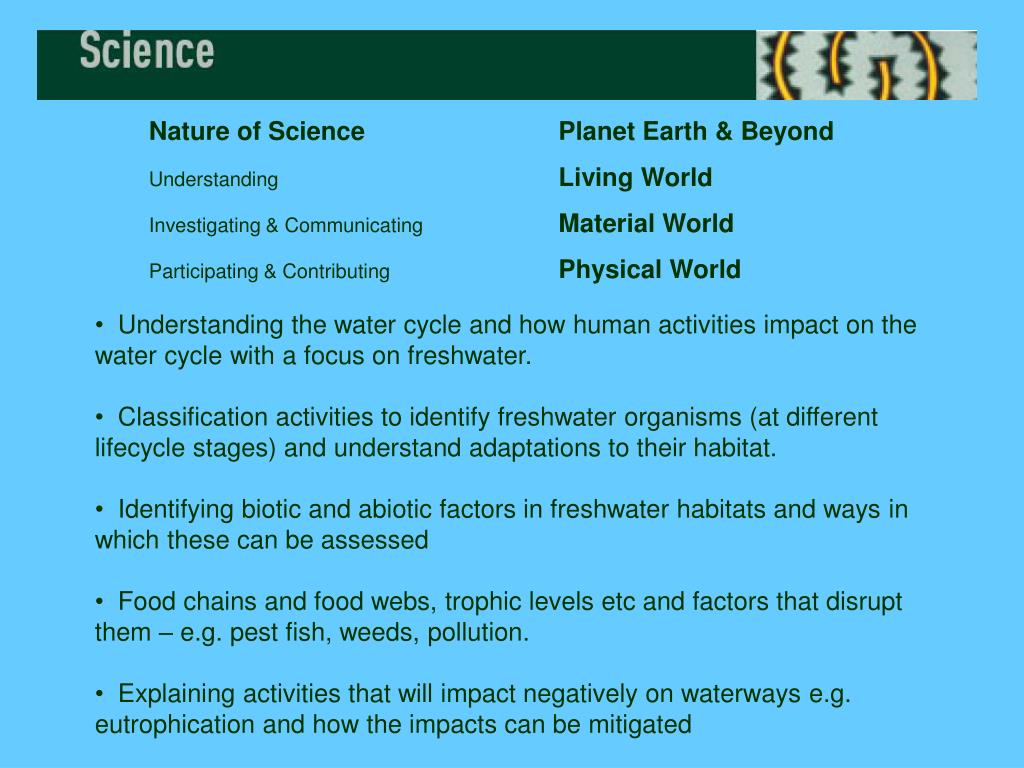 Science

Nature of Science

Understanding

Investigating & Communicating

Participating & Contributing

Planet Earth & Beyond

Living World

Material World

Physical World

• Understanding the water cycle and how human activities impact on the water cycle with a focus on freshwater.

• Classification activities to identify freshwater organisms (at different lifecycle stages) and understand adaptations to their habitat.

• Identifying biotic and abiotic factors in freshwater habitats and ways in which these can be assessed

• Food chains and food webs, trophic levels etc and factors that disrupt them – e.g. pest fish, weeds, pollution.

• Explaining activities that will impact negatively on waterways e.g. eutrophication and how the impacts can be mitigated